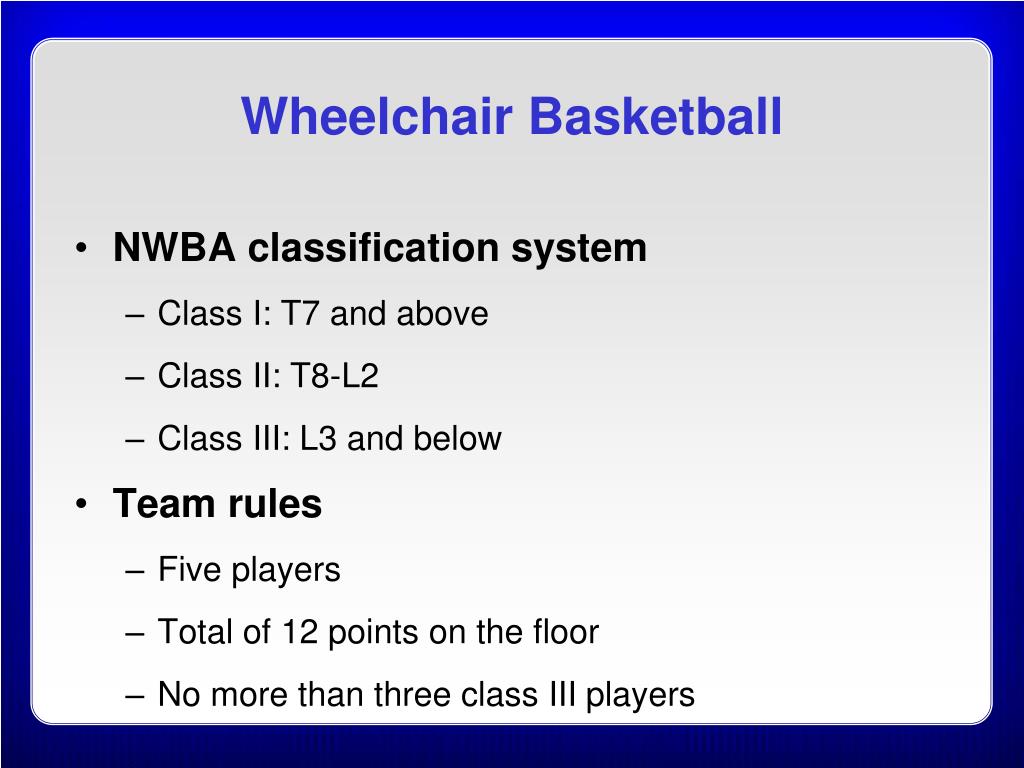 Wheelchair Basketball

• NWBA classification system
– Class I: T7 and above
– Class II: T8-L2
– Class III: L3 and below
• Team rules
– Five players
– Total of 12 points on the floor
– No more than three class III players